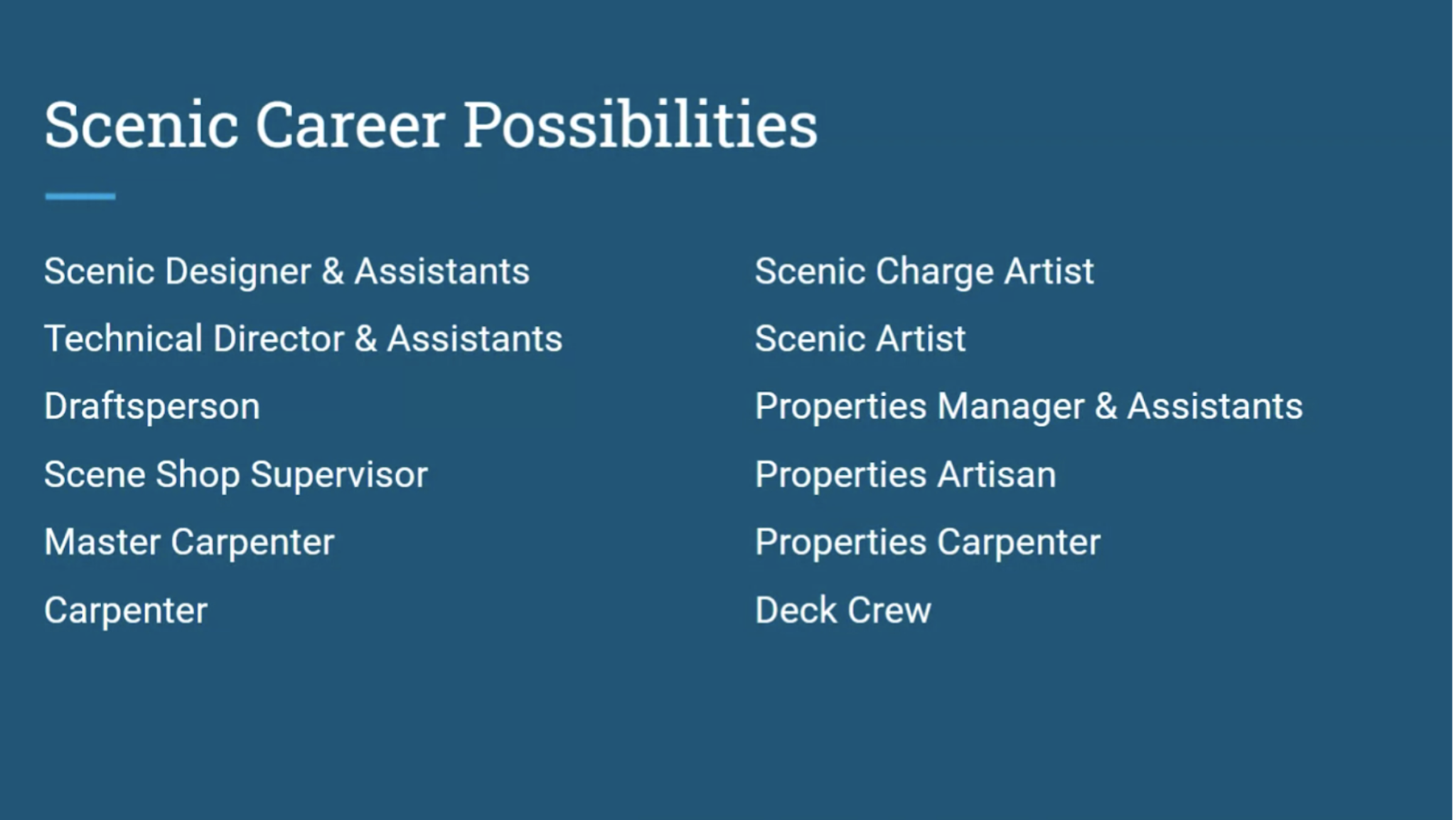 Scenic Career Possibilities

Scenic Designer & Assistants

Technical Director & Assistants

Draftsperson

Scene Shop Supervisor

Master Carpenter

Carpenter

Scenic Charge Artist

Scenic Artist

Properties Manager & Assistants

Properties Artisan

Properties Carpenter

Deck Crew